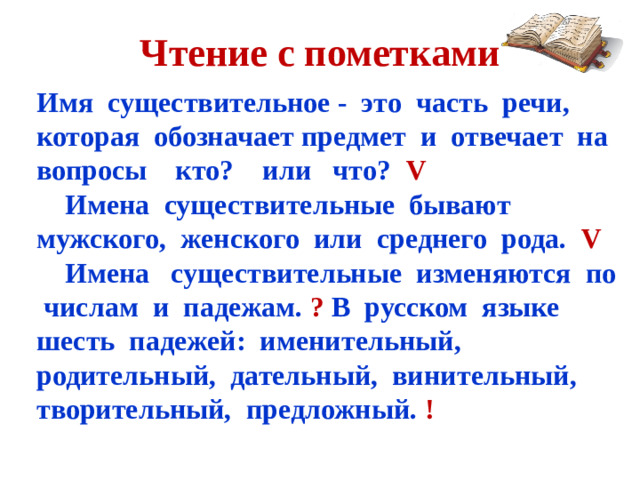 Чтение с пометками

Имя существительное - это часть речи, которая обозначает предмет и отвечает на вопросы кто? или что? V

Имена существительные бывают мужского, женского или среднего рода. V

Имена существительные изменяются по числам и падежам. ? В русском языке шесть падежей: именительный, родительный, дательный, винительный, творительный, предложный. !